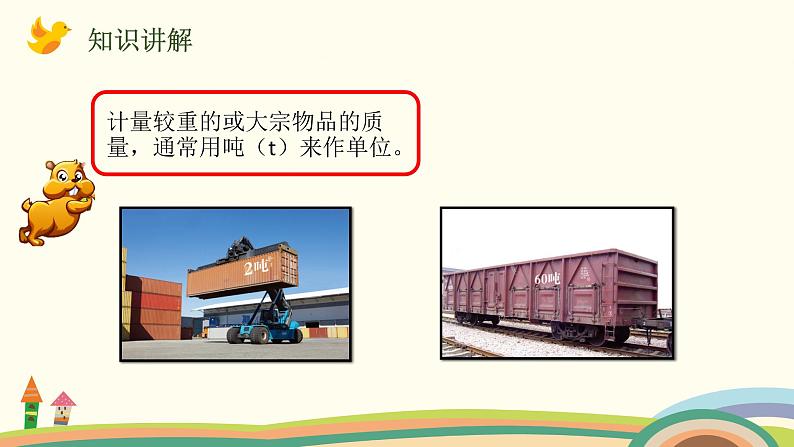 知识讲解

计量较重的或大宗物品的质量，通常用吨（t）来作单位。

2吨

60吨